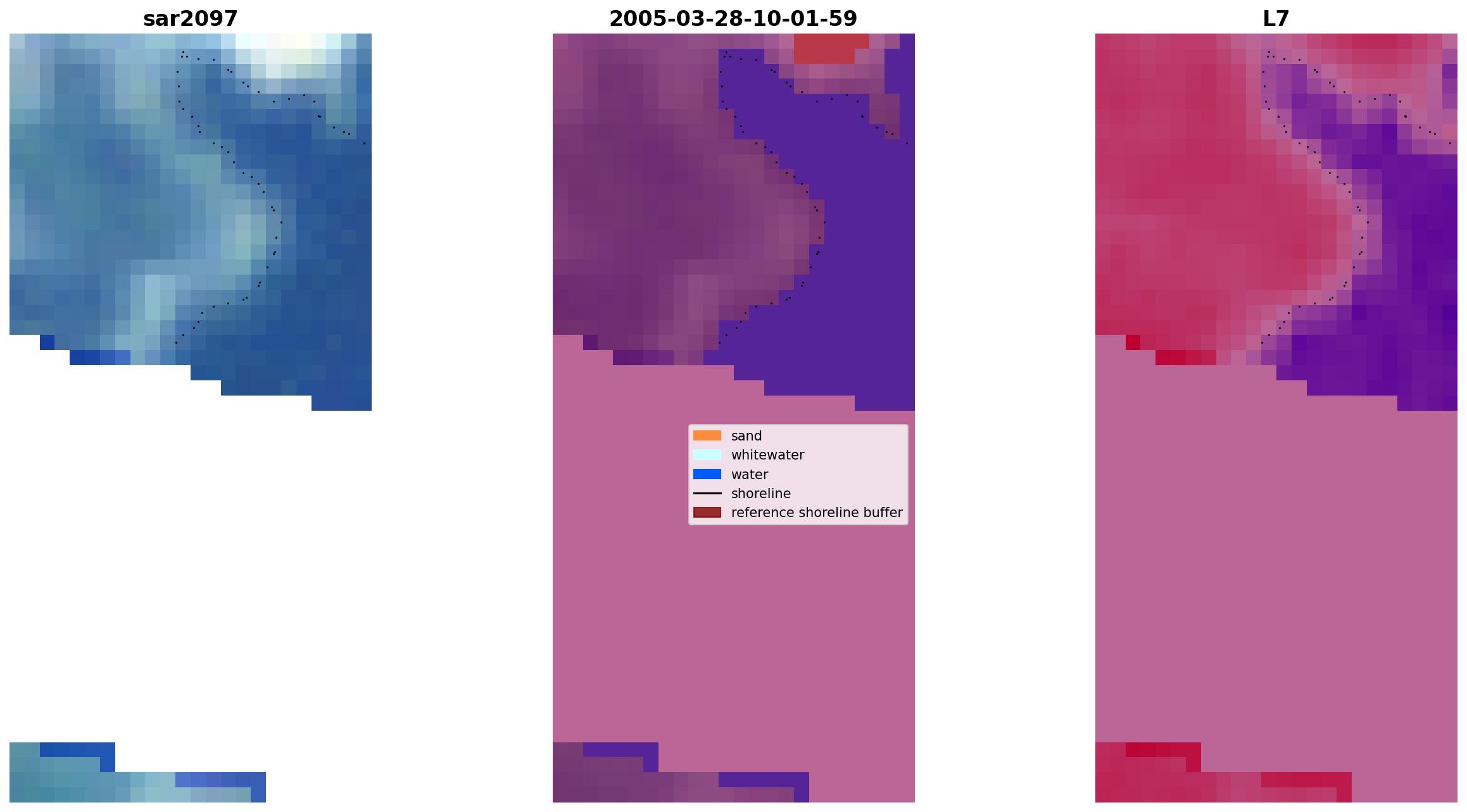 sar2097

2005-03-28-10-01-59

L7

sand
whitewater
water
shoreline
reference shoreline buffer